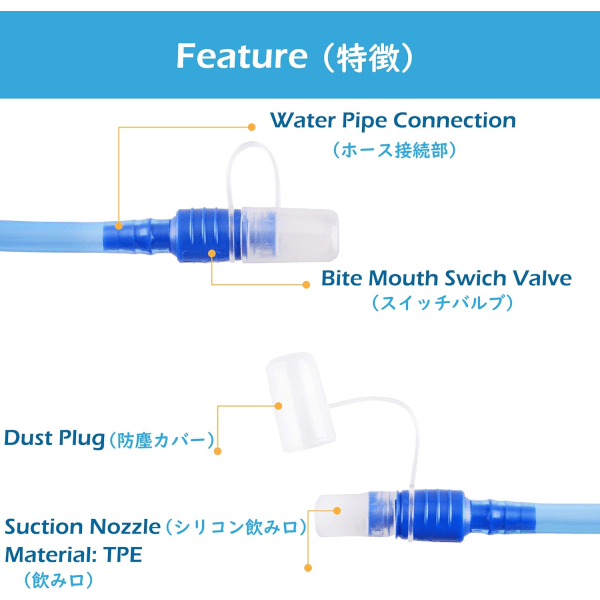 Feature（特徴）

Water Pipe Connection
（ホース接続部）

Bite Mouth Swich Valve
（スイッチバルブ）

Dust Plug（防塵カバー）

Suction Nozzle（シリコン飲み口）
Material: TPE
（飲み口）